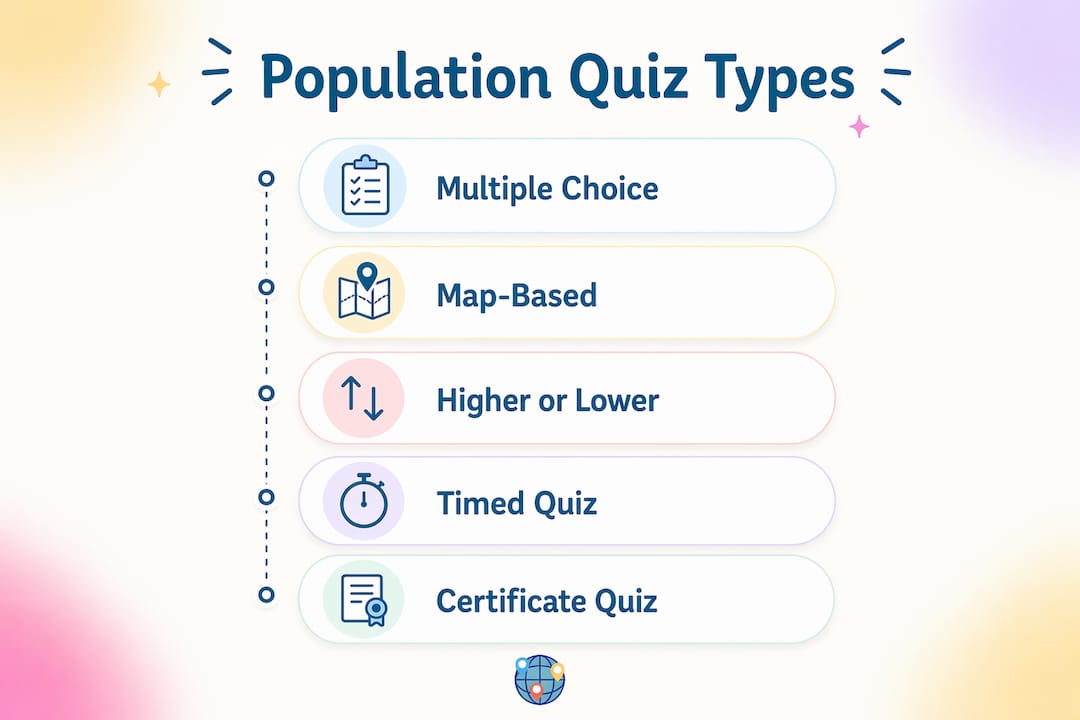 Population Quiz Types

Multiple Choice

Map-Based

Higher or Lower

Timed Quiz

Certificate Quiz